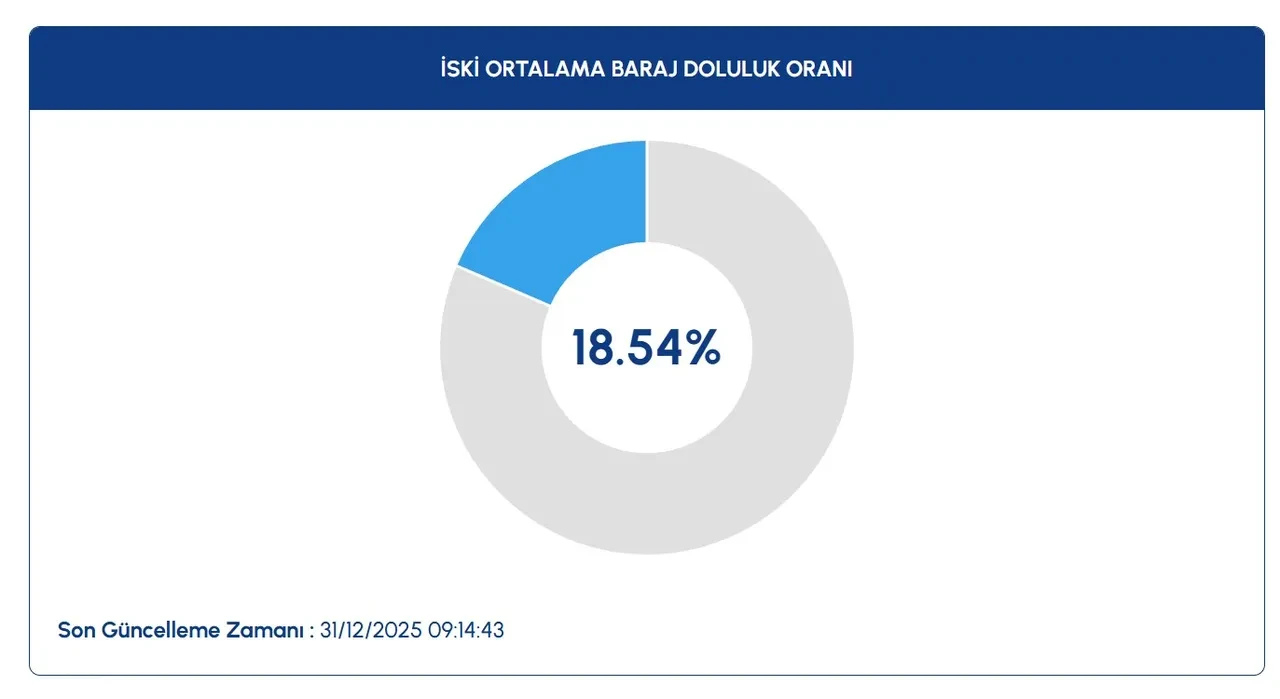 İSKİ ORTALAMA BARAJ DOLULUK ORANI

18.54%

Son Güncelleme Zamanı : 31/12/2025 09:14:43